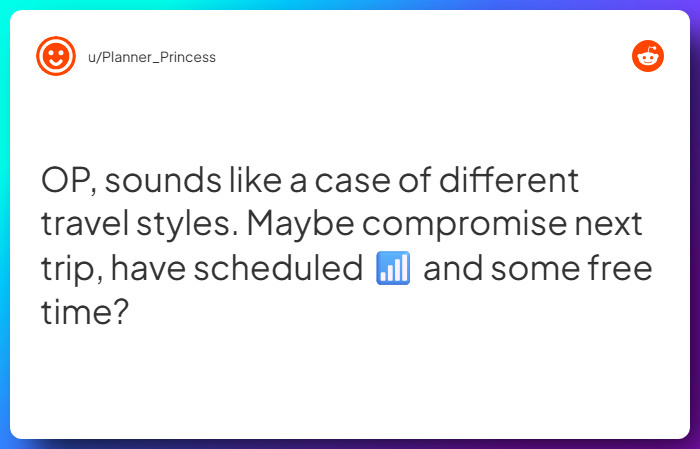 u/Planner_Princess

OP, sounds like a case of different travel styles. Maybe compromise next trip, have scheduled 📶 and some free time?